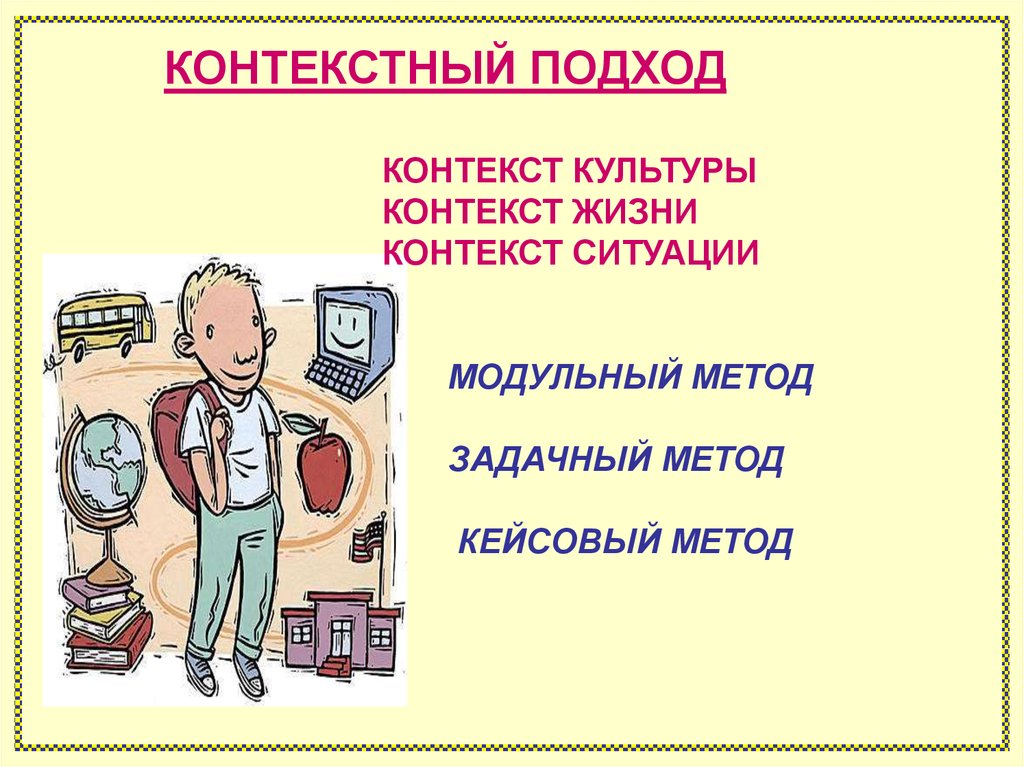 КОНТЕКСТНЫЙ ПОДХОД

КОНТЕКСТ КУЛЬТУРЫ
КОНТЕКСТ ЖИЗНИ
КОНТЕКСТ СИТУАЦИИ

МОДУЛЬНЫЙ МЕТОД

ЗАДАЧНЫЙ МЕТОД

КЕЙСОВЫЙ МЕТОД